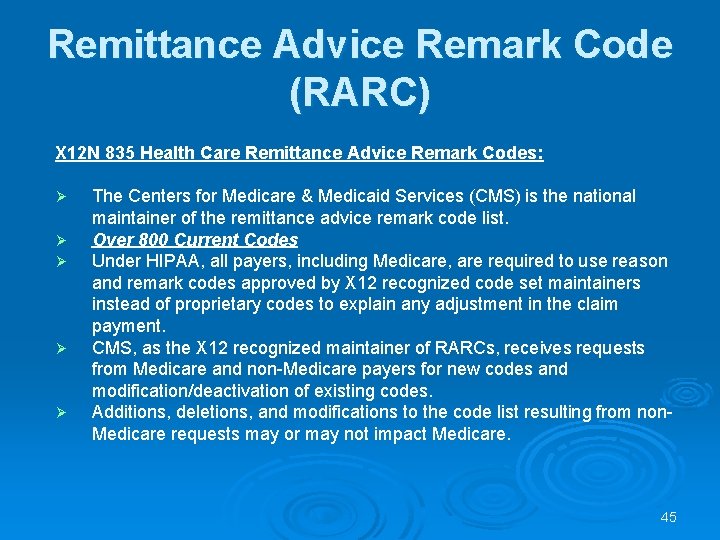 Remittance Advice Remark Code (RARC)

X12N 835 Health Care Remittance Advice Remark Codes:

➢ The Centers for Medicare & Medicaid Services (CMS) is the national maintainer of the remittance advice remark code list.
➢ Over 800 Current Codes
➢ Under HIPAA, all payers, including Medicare, are required to use reason and remark codes approved by X12 recognized code set maintainers instead of proprietary codes to explain any adjustment in the claim payment.
➢ CMS, as the X12 recognized maintainer of RARCs, receives requests from Medicare and non-Medicare payers for new codes and modification/deactivation of existing codes.
➢ Additions, deletions, and modifications to the code list resulting from non-Medicare requests may or may not impact Medicare.

45